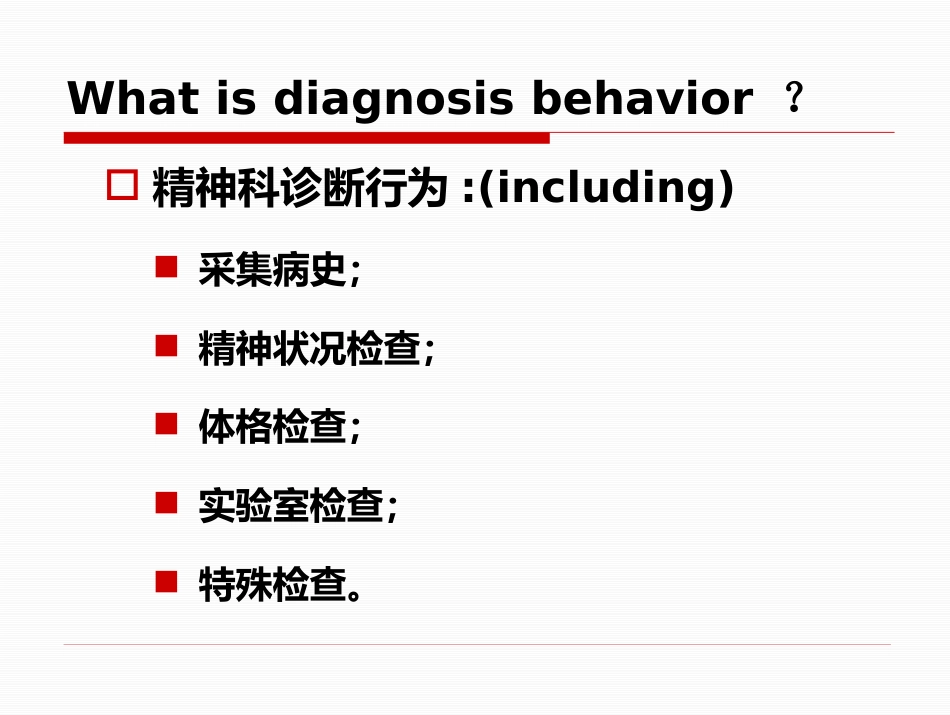 What is diagnosis behavior ？

精神科诊断行为 :(including)

采集病史;

精神状况检查;

体格检查;

实验室检查;

特殊检查。